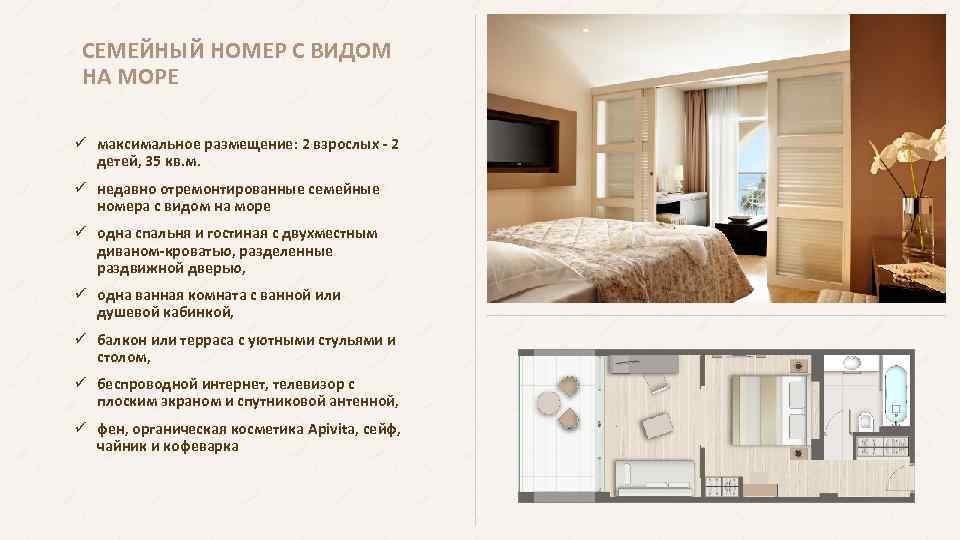 СЕМЕЙНЫЙ НОМЕР С ВИДОМ НА МОРЕ

✓ максимальное размещение: 2 взрослых - 2 детей, 35 кв.м.

✓ недавно отремонтированные семейные номера с видом на море

✓ одна спальня и гостиная с двухместным диваном-кроватью, разделенные раздвижной дверью,

✓ одна ванная комната с ванной или душевой кабинкой,

✓ балкон или терраса с уютными стульями и столом,

✓ беспроводной интернет, телевизор с плоским экраном и спутниковой антенной,

✓ фен, органическая косметика Apivita, сейф, чайник и кофеварка